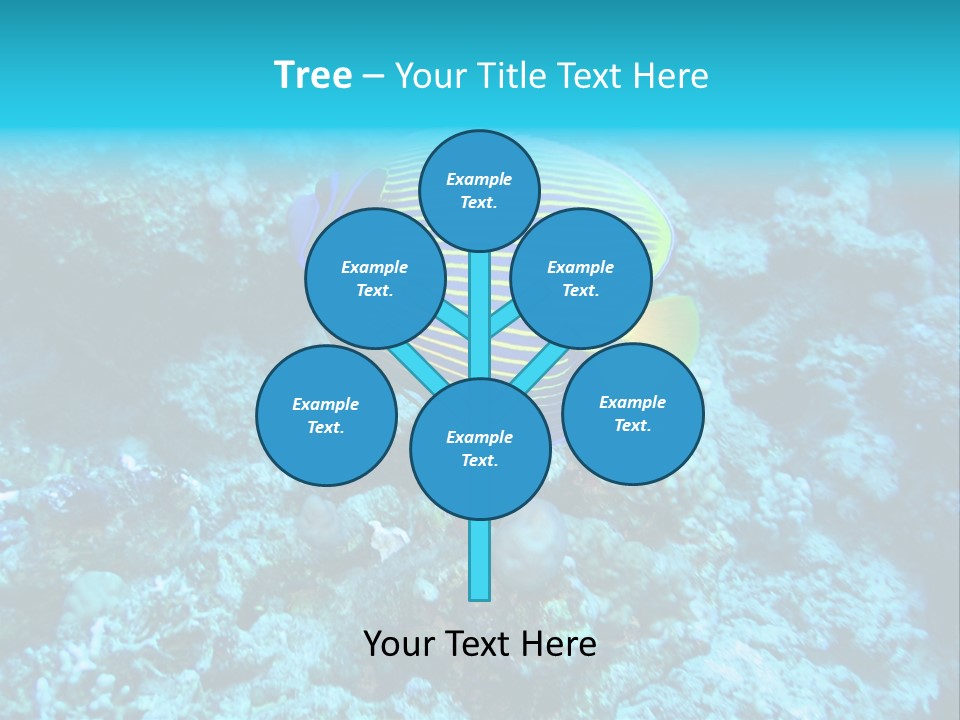 Tree – Your Title Text Here

Example Text.

Example Text.

Example Text.

Example Text.

Example Text.

Example Text.

Your Text Here